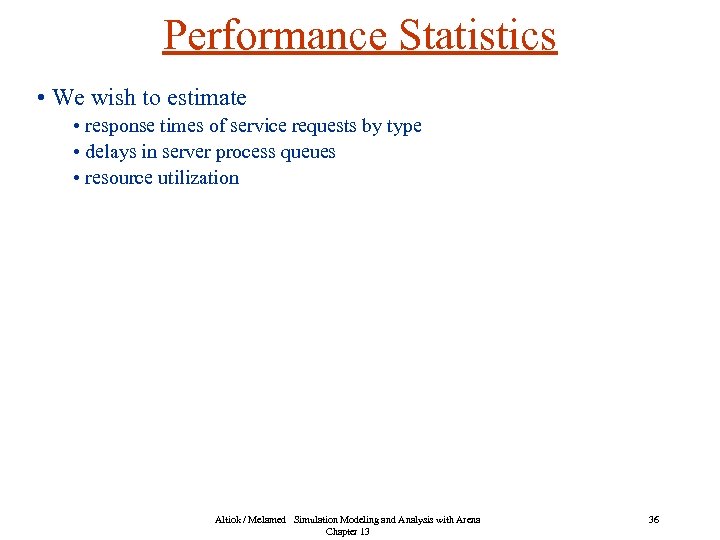 Performance Statistics

• We wish to estimate
• response times of service requests by type
• delays in server process queues
• resource utilization

Altiok / Melamed Simulation Modeling and Analysis with Arena Chapter 13

36